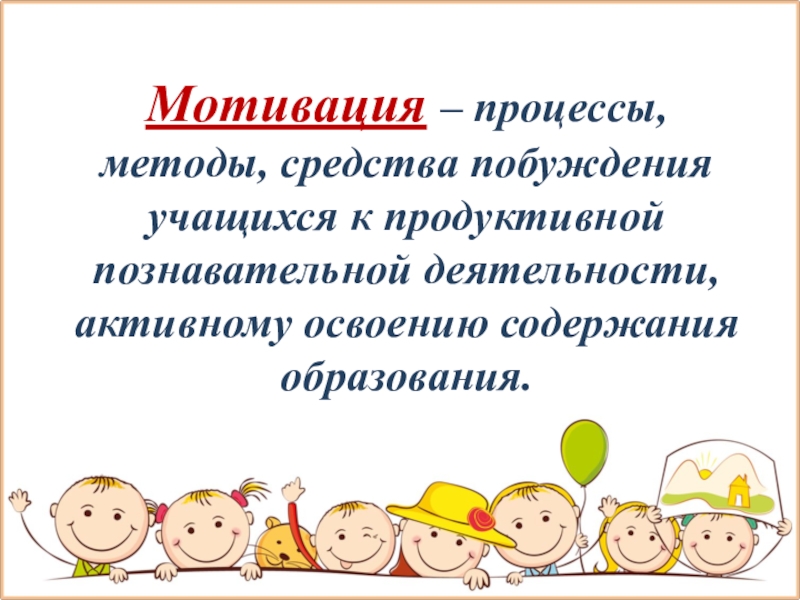 Мотивация – процессы, методы, средства побуждения учащихся к продуктивной познавательной деятельности, активному освоению содержания образования.